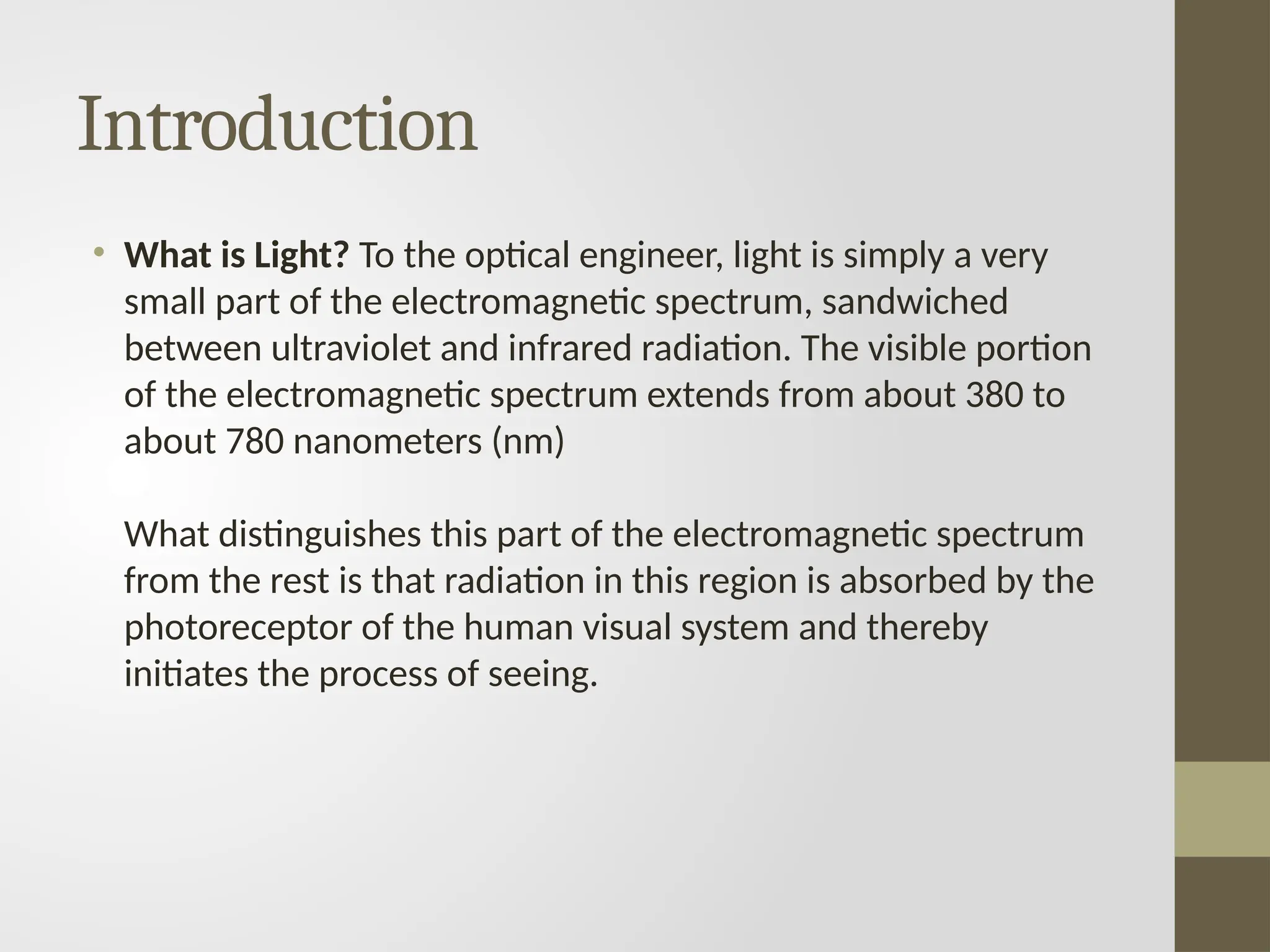 Introduction

• What is Light? To the optical engineer, light is simply a very small part of the electromagnetic spectrum, sandwiched between ultraviolet and infrared radiation. The visible portion of the electromagnetic spectrum extends from about 380 to about 780 nanometers (nm)

What distinguishes this part of the electromagnetic spectrum from the rest is that radiation in this region is absorbed by the photoreceptor of the human visual system and thereby initiates the process of seeing.